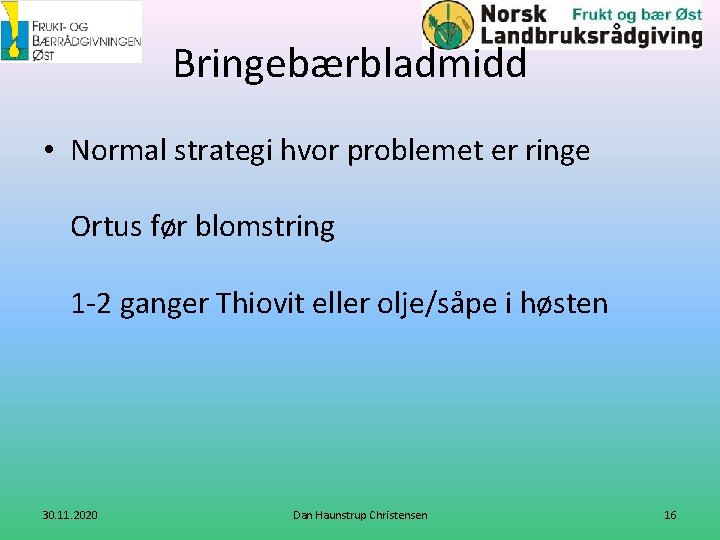 FRUKT- OG
BÆRRÅDGIVNINGEN
ØST

Norsk Landbruksrådgiving
Frukt og bær Øst

Bringebærbladmidd

• Normal strategi hvor problemet er ringe

Ortus før blomstring

1-2 ganger Thiovit eller olje/såpe i høsten

30.11.2020

Dan Haunstrup Christensen

16